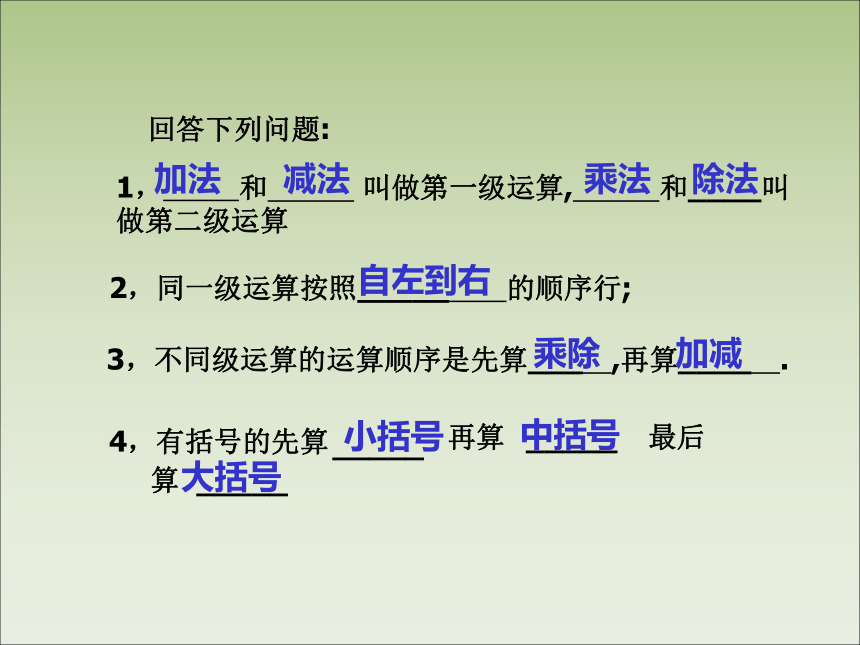 回答下列问题:

1, 加法 和 减法 叫做第一级运算, 乘法 和 除法 叫做第二级运算

2，同一级运算按照 自左到右 的顺序行;

3，不同级运算的运算顺序是先算 乘除 ,再算 加减 .

4，有括号的先算 小括号 再算 中括号 最后算 大括号